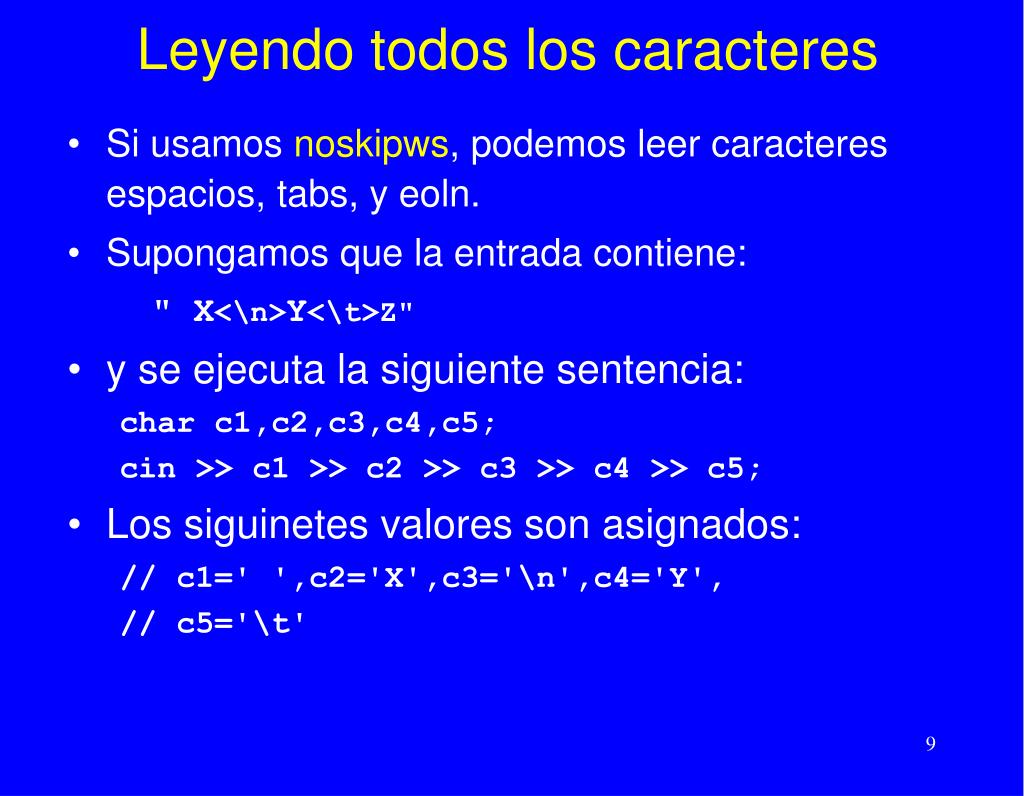 Leyendo todos los caracteres

• Si usamos noskipws, podemos leer caracteres espacios, tabs, y eoln.

• Supongamos que la entrada contiene:

" X<\n>Y<\t>Z"

• y se ejecuta la siguiente sentencia:

char c1,c2,c3,c4,c5;
cin >> c1 >> c2 >> c3 >> c4 >> c5;

• Los siguinetes valores son asignados:

// c1=' ',c2='X',c3='\n',c4='Y',
// c5='\t'

9